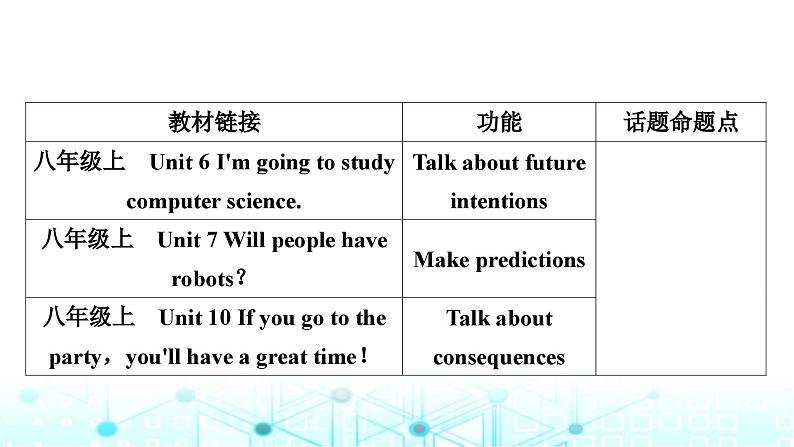 | 教材链接 | 功能 | 话题命题点 |
|---|---|---|
| 八年级上　Unit 6 I'm going to study computer science. | Talk about future intentions | |
| 八年级上　Unit 7 Will people have robots？ | Make predictions | |
| 八年级上　Unit 10 If you go to the party，you'll have a great time！ | Talk about consequences | |